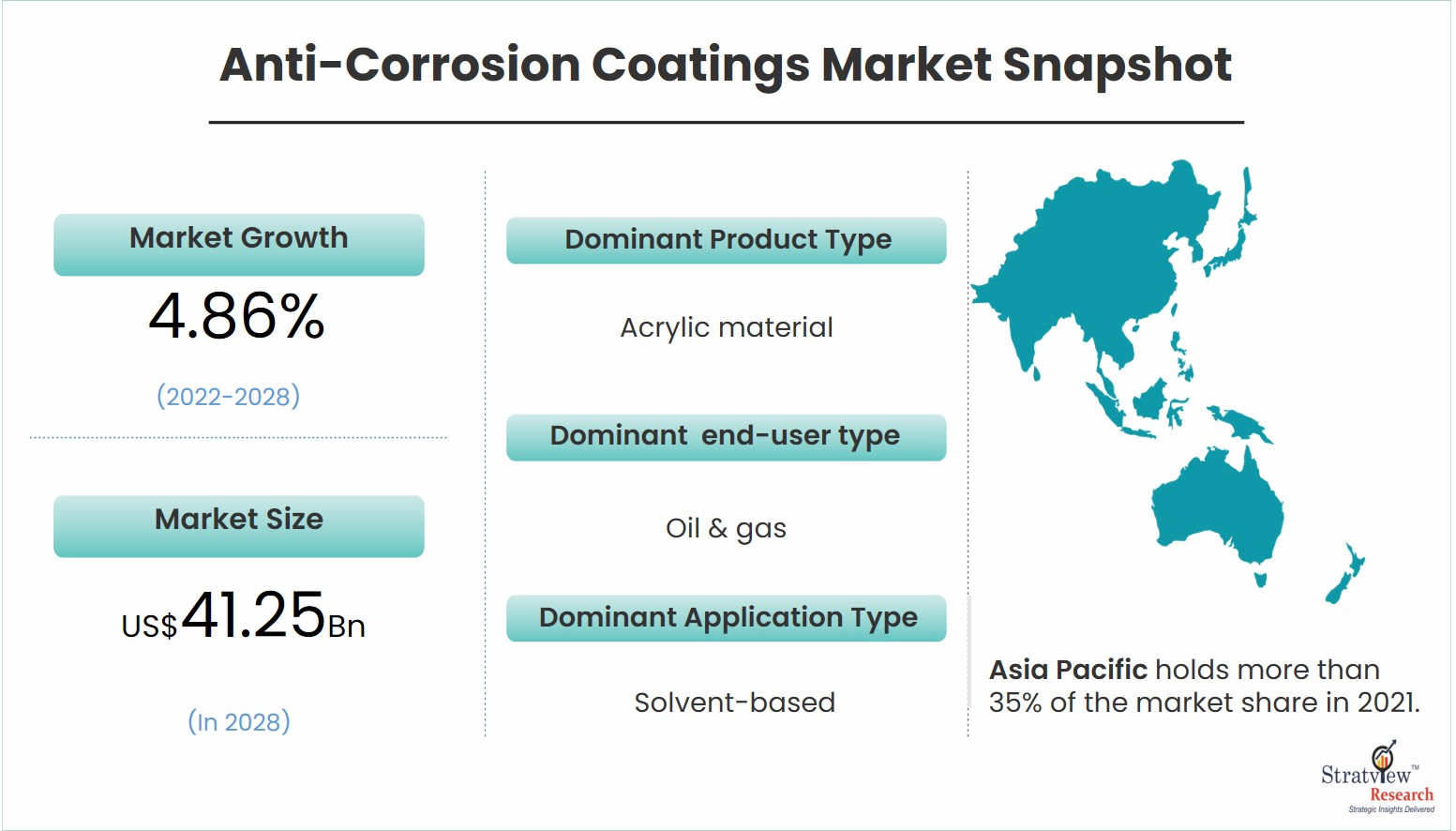 Anti-Corrosion Coatings Market Snapshot

Market Growth

4.86%

(2022-2028)

Market Size

US$41.25Bn

(In 2028)

Dominant Product Type

Acrylic material

Dominant end-user type

Oil & gas

Dominant Application Type

Solvent-based

Asia Pacific holds more than 35% of the market share in 2021.

Stratview™ Research
Strategic Insights Delivered